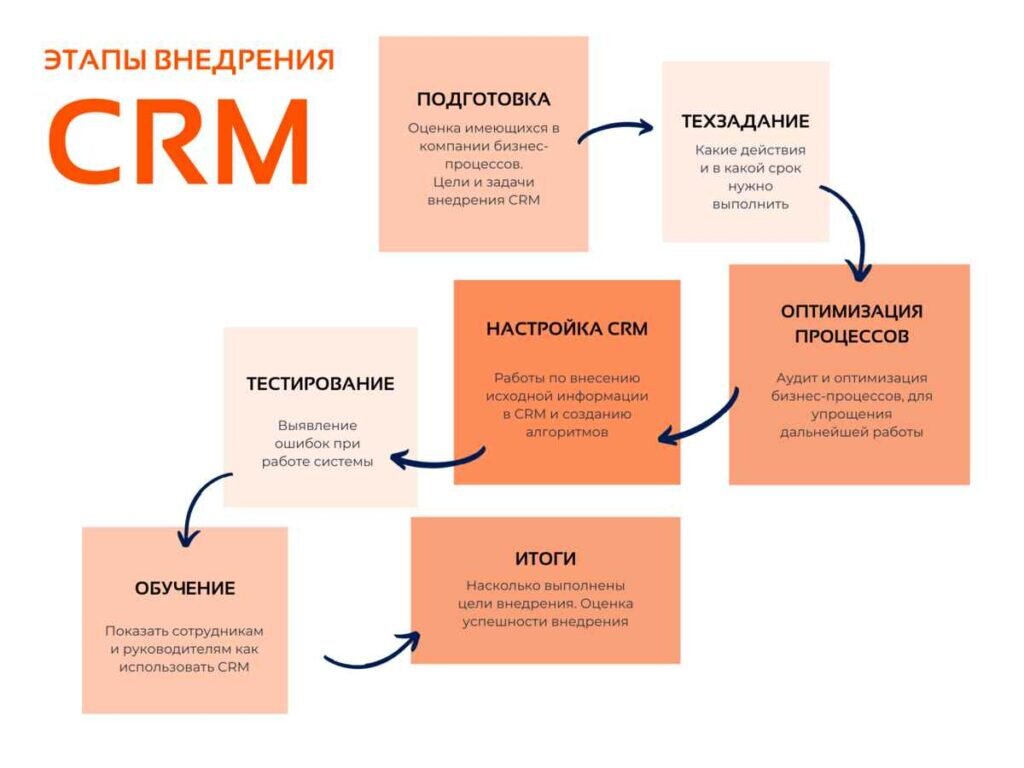 ЭТАПЫ ВНЕДРЕНИЯ

CRM

ПОДГОТОВКА

Оценка имеющихся в компании бизнес-процессов. Цели и задачи внедрения CRM

ТЕХЗАДАНИЕ

Какие действия и в какой срок нужно выполнить

ОПТИМИЗАЦИЯ ПРОЦЕССОВ

Аудит и оптимизация бизнес-процессов, для упрощения дальнейшей работы

НАСТРОЙКА CRM

Работы по внесению исходной информации в CRM и созданию алгоритмов

ТЕСТИРОВАНИЕ

Выявление ошибок при работе системы

ОБУЧЕНИЕ

Показать сотрудникам и руководителям как использовать CRM

ИТОГИ

Насколько выполнены цели внедрения. Оценка успешности внедрения